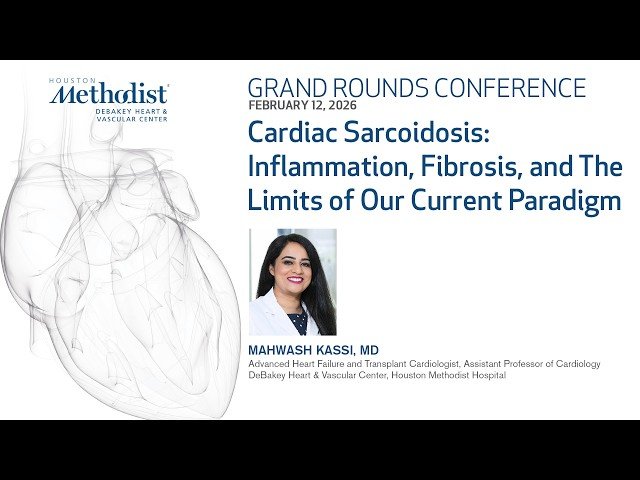 HOUSTON
Methodist
DEBAKEY HEART & VASCULAR CENTER

GRAND ROUNDS CONFERENCE
FEBRUARY 12, 2026
Cardiac Sarcoidosis: Inflammation, Fibrosis, and The Limits of Our Current Paradigm

MAHWASH KASSI, MD
Advanced Heart Failure and Transplant Cardiologist, Assistant Professor of Cardiology
DeBakey Heart & Vascular Center, Houston Methodist Hospital